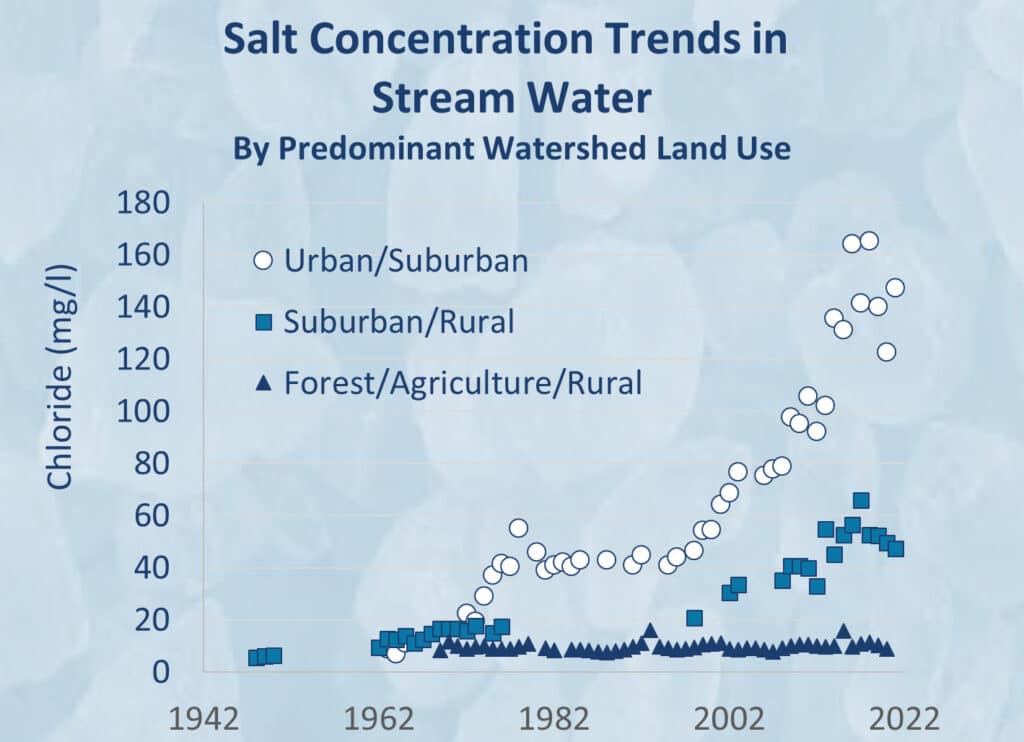 Salt Concentration Trends in Stream Water
By Predominant Watershed Land Use

Chloride (mg/l)

180
160
140
120
100
80
60
40
20
0

Urban/Suburban
Suburban/Rural
Forest/Agriculture/Rural

1942
1962
1982
2002
2022